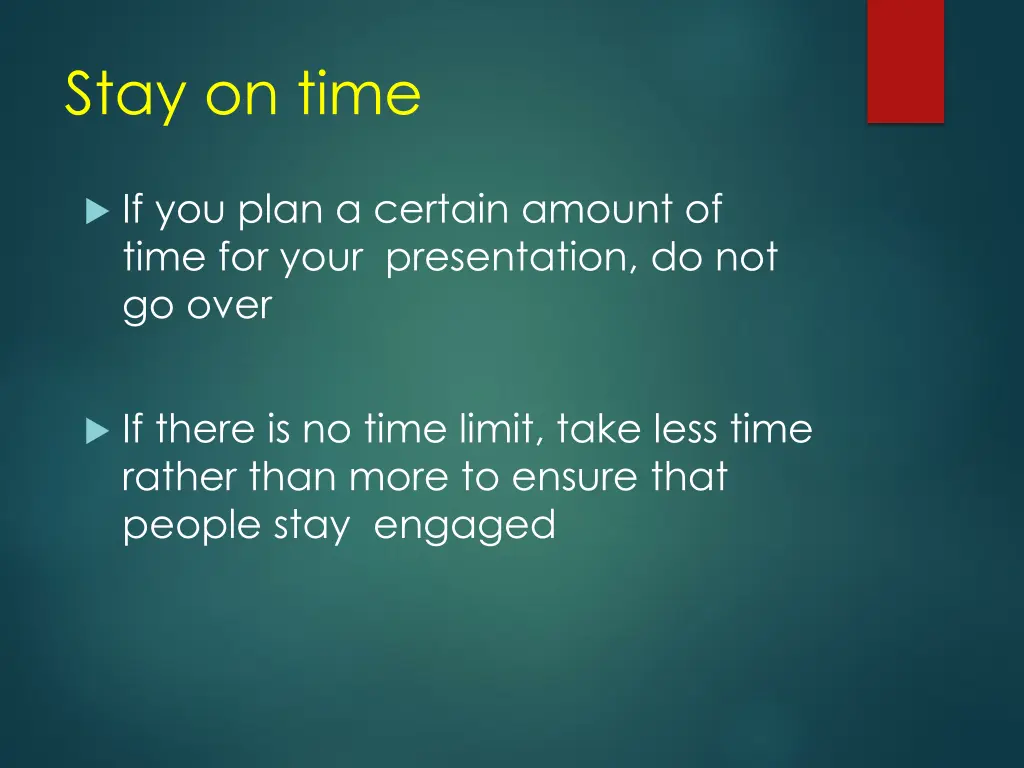 Stay on time

If you plan a certain amount of time for your presentation, do not go over

If there is no time limit, take less time rather than more to ensure that people stay engaged